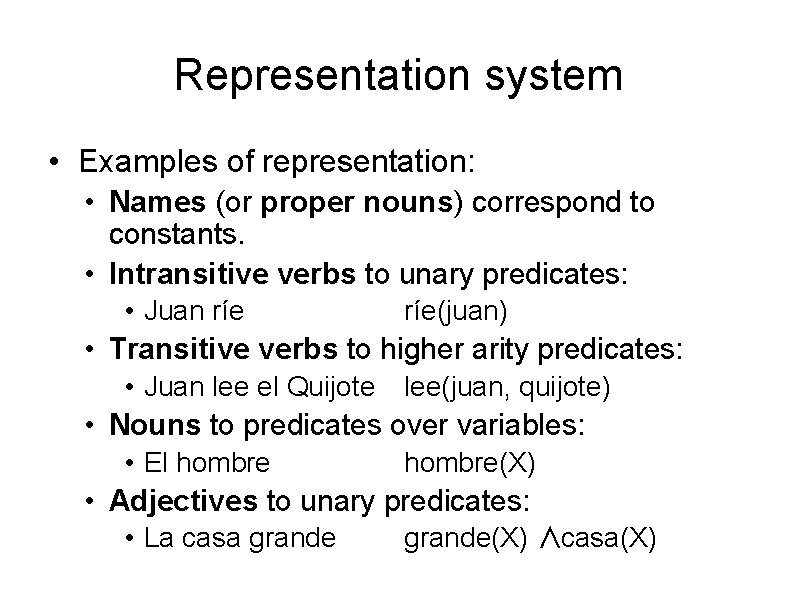 Representation system

• Examples of representation:
  • Names (or proper nouns) correspond to constants.
  • Intransitive verbs to unary predicates:
    • Juan ríe ríe(juan)
  • Transitive verbs to higher arity predicates:
    • Juan lee el Quijote lee(juan, quijote)
  • Nouns to predicates over variables:
    • El hombre hombre(X)
  • Adjectives to unary predicates:
    • La casa grande grande(X) $\wedge$casa(X)